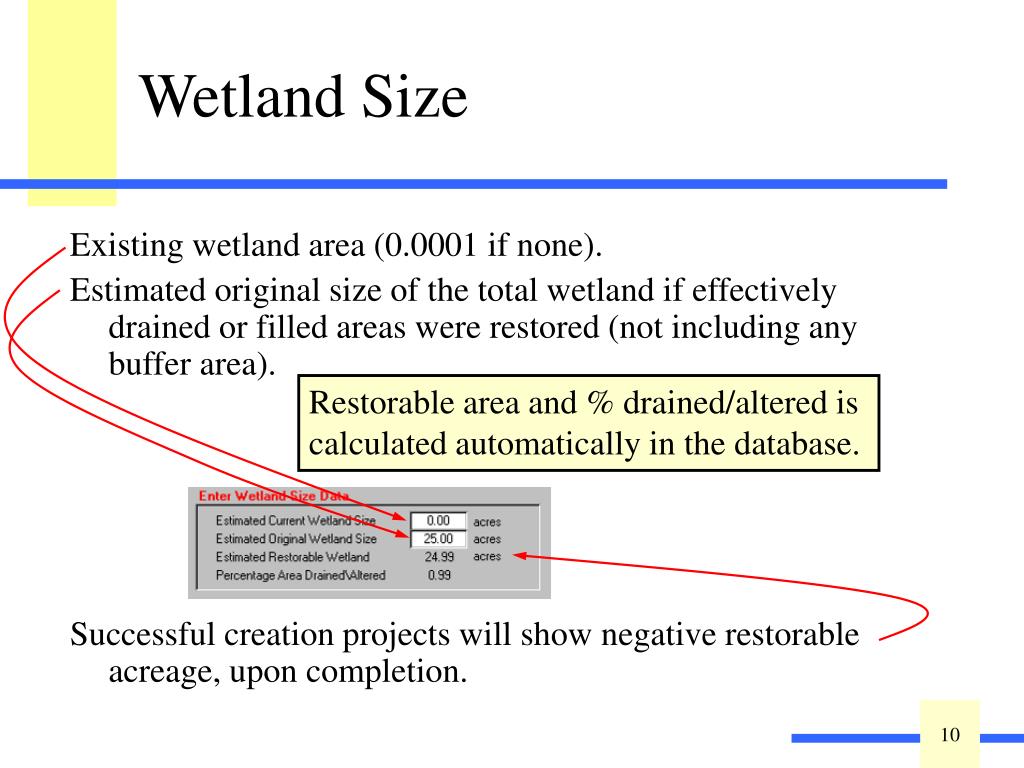 Wetland Size

Existing wetland area (0.0001 if none).

Estimated original size of the total wetland if effectively drained or filled areas were restored (not including any buffer area).

Restorable area and % drained/altered is calculated automatically in the database.

Enter Wetland Size Data

| | | |
|---|---|---|
| Estimated Current Wetland Size | 0.00 | acres |
| Estimated Original Wetland Size | 25.00 | acres |
| Estimated Restorable Wetland | 24.99 | acres |
| Percentage Area Drained\Altered | 0.99 | |

Successful creation projects will show negative restorable acreage, upon completion.

10